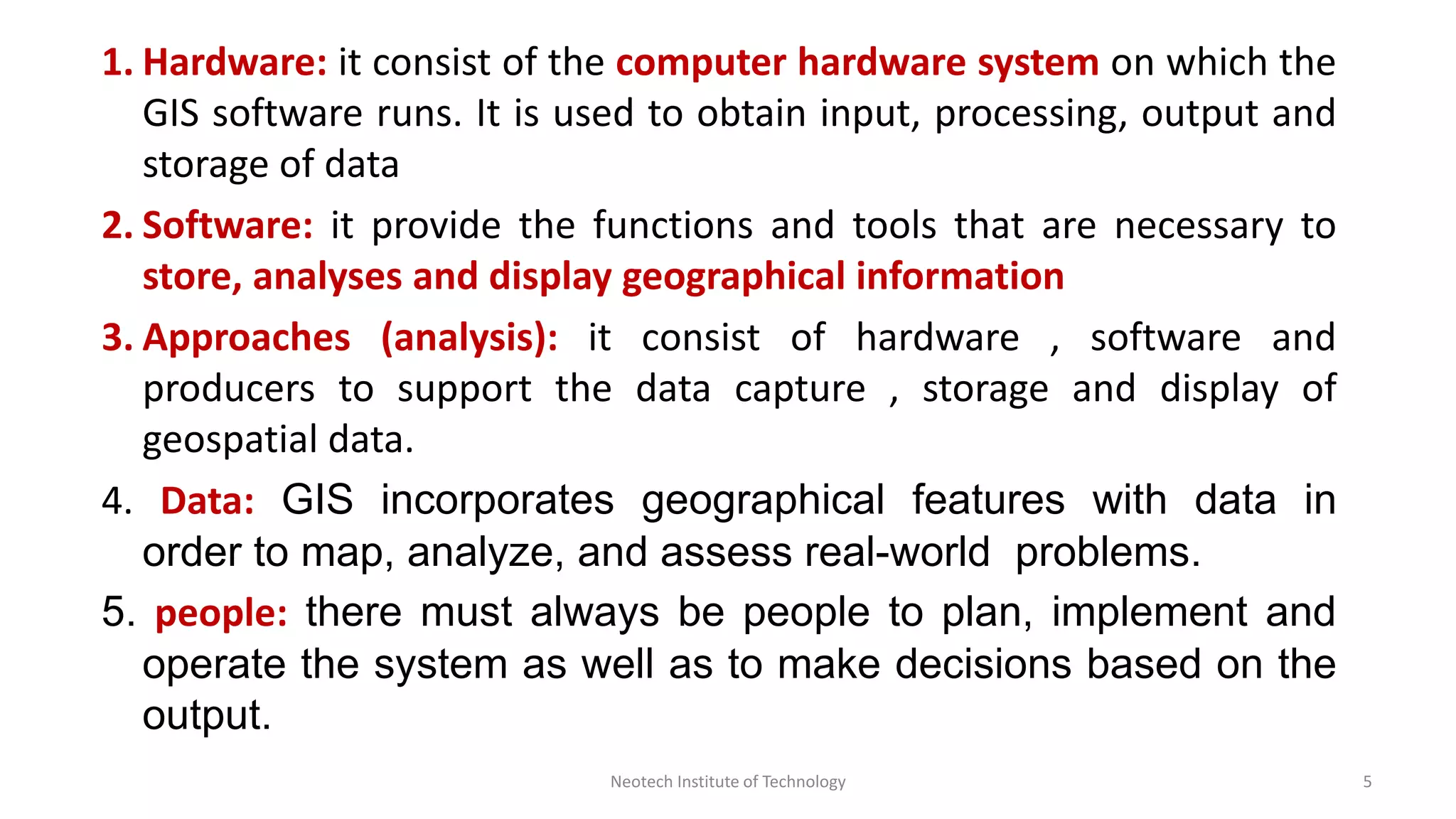 1. Hardware: it consist of the computer hardware system on which the GIS software runs. It is used to obtain input, processing, output and storage of data

2. Software: it provide the functions and tools that are necessary to store, analyses and display geographical information

3. Approaches (analysis): it consist of hardware , software and producers to support the data capture , storage and display of geospatial data.

4. Data: GIS incorporates geographical features with data in order to map, analyze, and assess real-world problems.

5. people: there must always be people to plan, implement and operate the system as well as to make decisions based on the output.

Neotech Institute of Technology

5